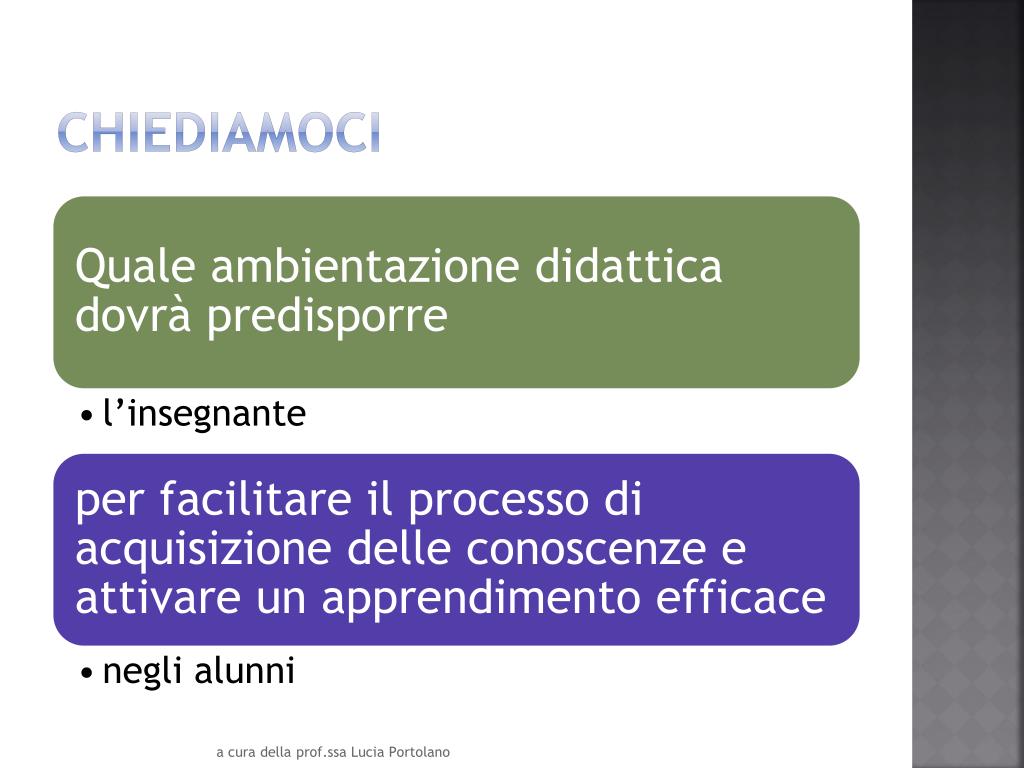 CHIEDIAMOCI

Quale ambientazione didattica dovrà predisporre

• l’insegnante

per facilitare il processo di acquisizione delle conoscenze e attivare un apprendimento efficace

• negli alunni

a cura della prof.ssa Lucia Portolano